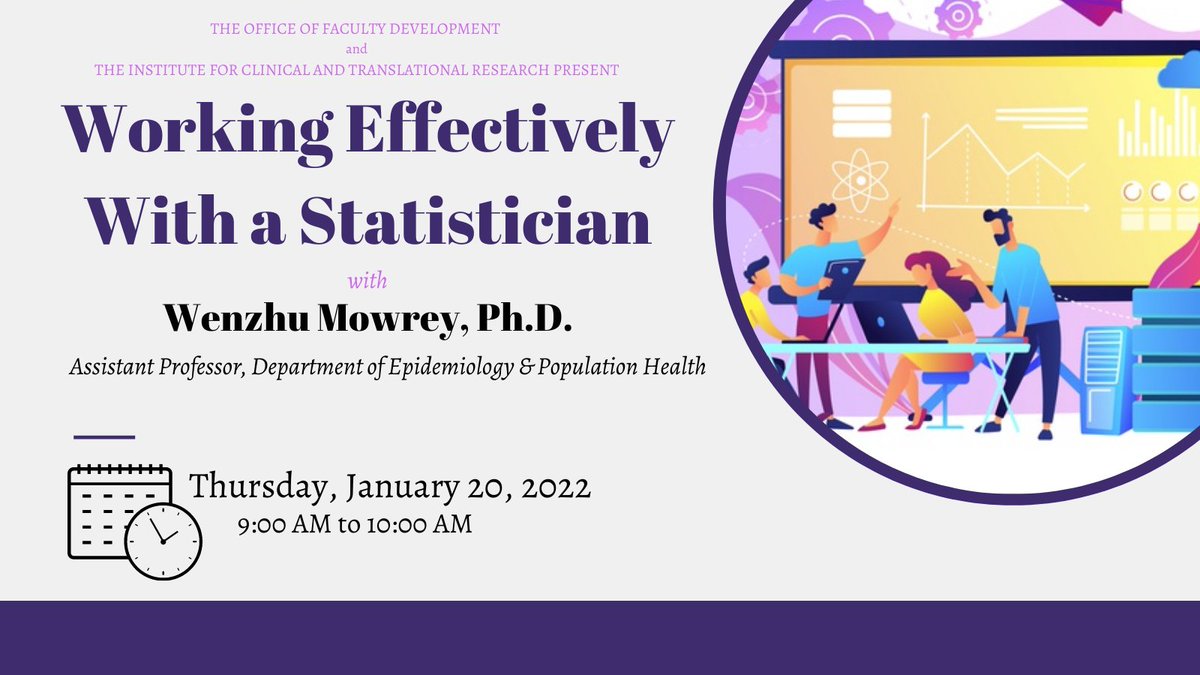 THE OFFICE OF FACULTY DEVELOPMENT
and
THE INSTITUTE FOR CLINICAL AND TRANSLATIONAL RESEARCH PRESENT

Working Effectively With a Statistician

with

Wenzhu Mowrey, Ph.D.

Assistant Professor, Department of Epidemiology & Population Health

Thursday, January 20, 2022
9:00 AM to 10:00 AM